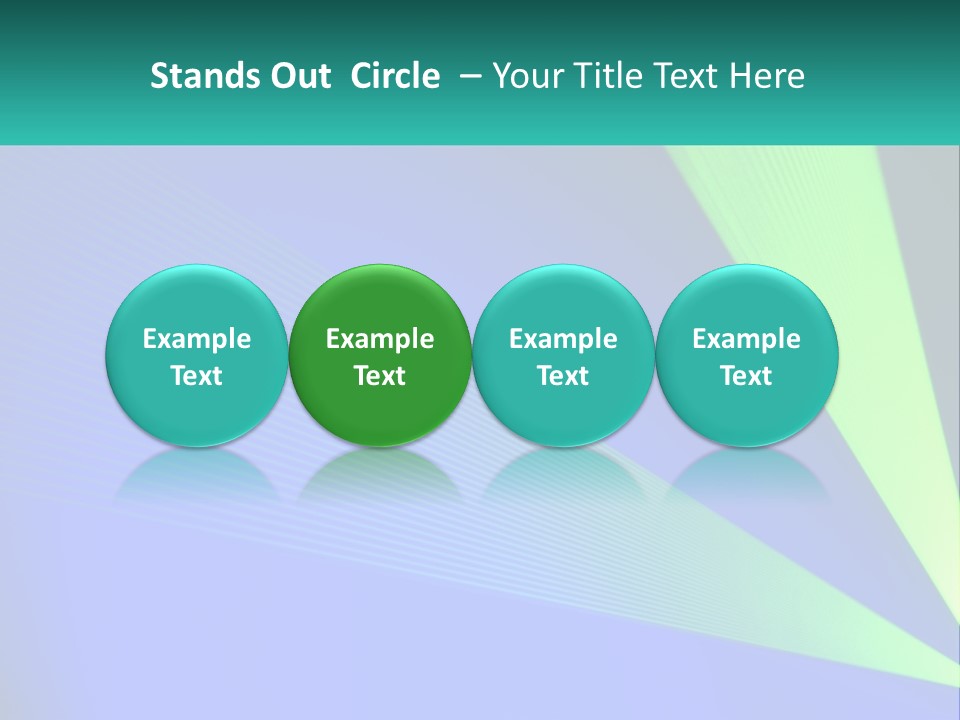 Stands Out Circle – Your Title Text Here

Example Text

Example Text

Example Text

Example Text